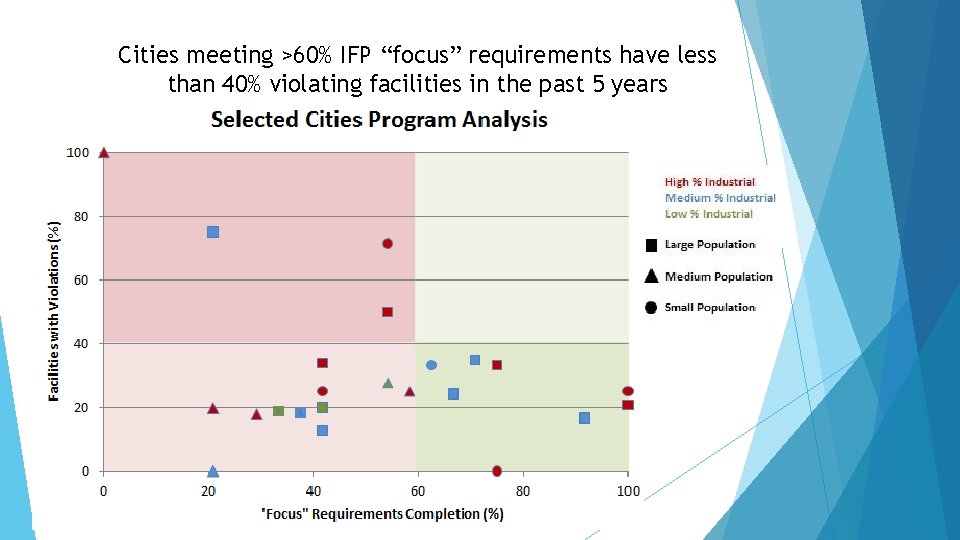 Cities meeting >60% IFP “focus” requirements have less than 40% violating facilities in the past 5 years

Selected Cities Program Analysis

Facilities with Violations (%)

100
80
60
40
20
0

0
20
40
60
80
100

"Focus" Requirements Completion (%)

High % Industrial
Medium % Industrial
Low % Industrial
Large Population
Medium Population
Small Population